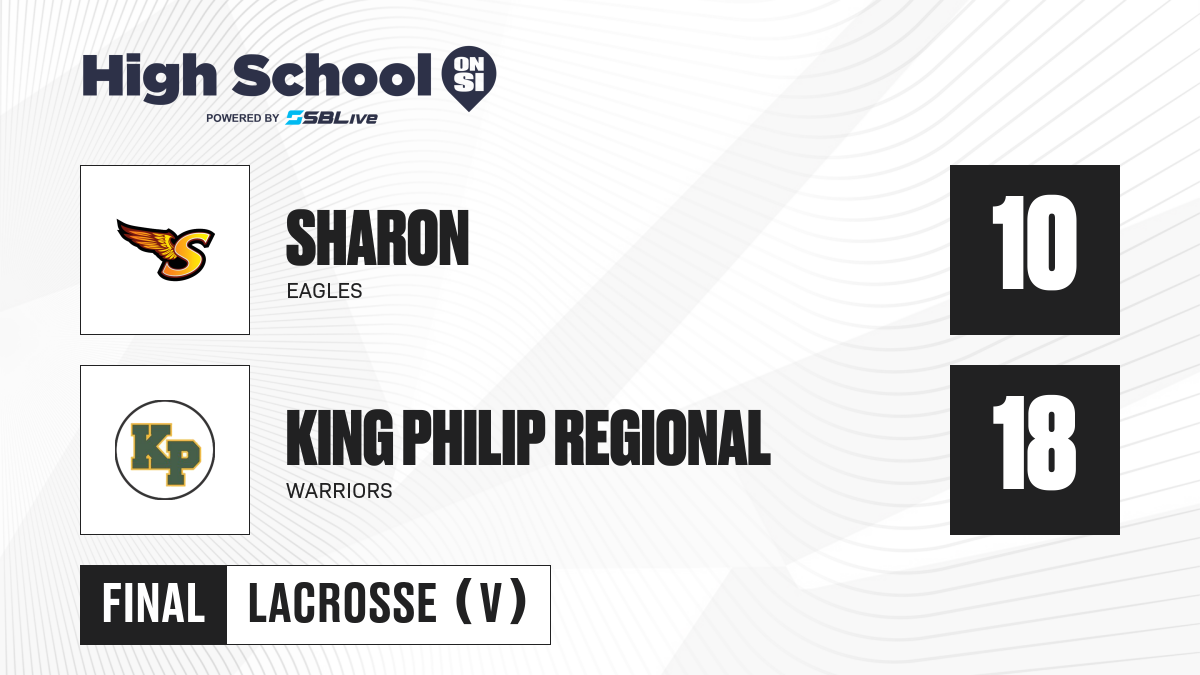 High School ON SI
POWERED BY SBLive

S
SHARON
EAGLES
10

KP
KING PHILIP REGIONAL
WARRIORS
18

FINAL
LACROSSE (V)